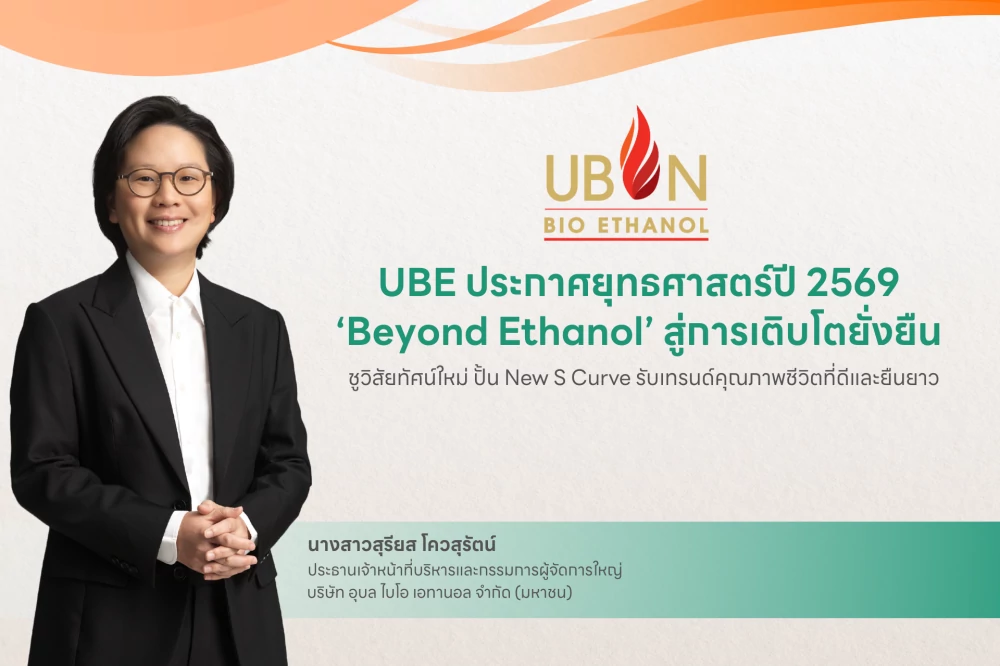 UBON
BIO ETHANOL

UBE ประกาศยุทธศาสตร์ปี 2569
‘Beyond Ethanol’ สู่การเติบโตยั่งยืน

ชูวิสัยทัศน์ใหม่ ปั้น New S Curve รับเทรนด์คุณภาพชีวิตที่ดีและยืนยาว

นางสาวสุรียส โควสุรัตน์
ประธานเจ้าหน้าที่บริหารและกรรมการผู้จัดการใหญ่
บริษัท อุบล ไบโอ เอทานอล จำกัด (มหาชน)